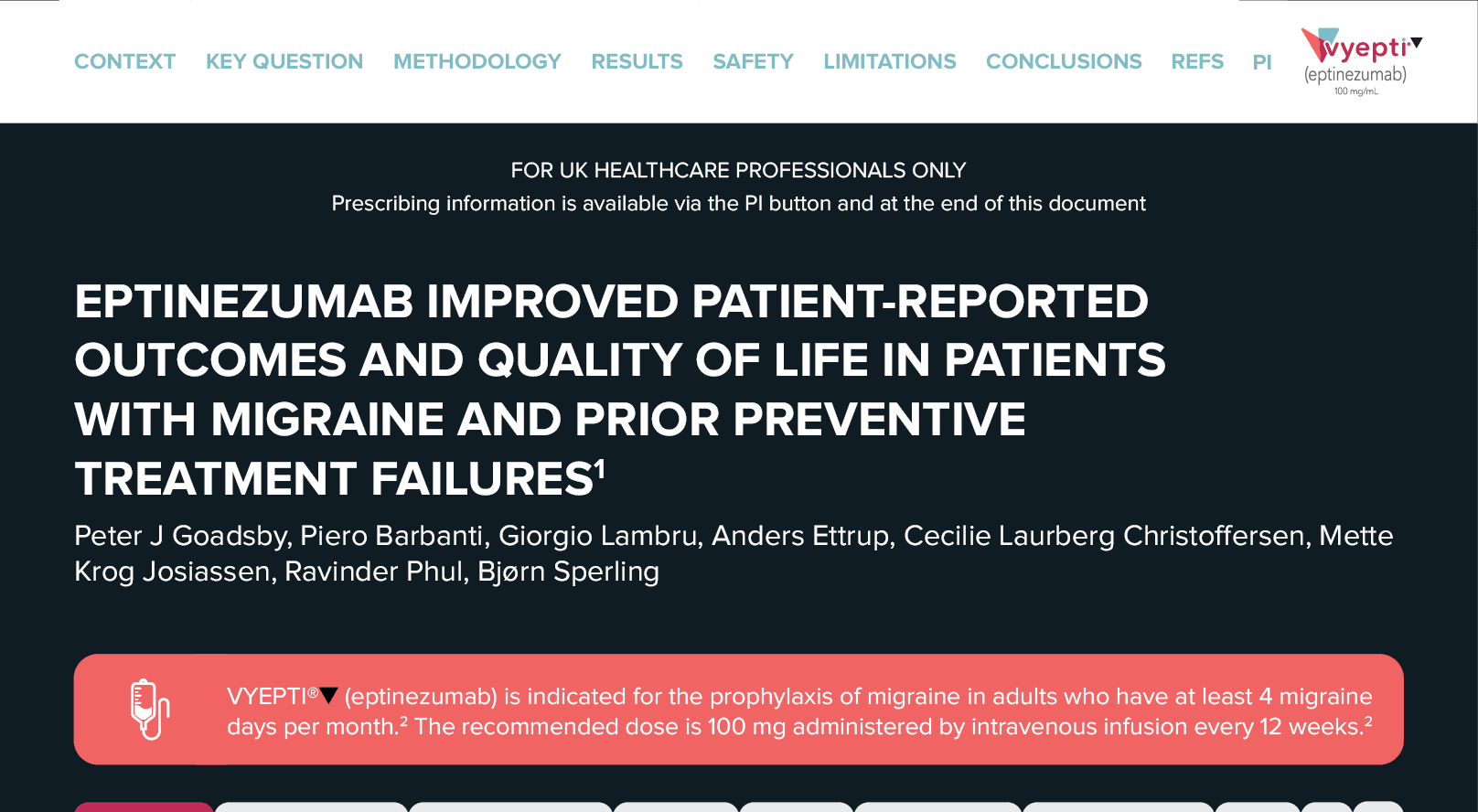 CONTEXT KEY QUESTION METHODOLOGY RESULTS SAFETY LIMITATIONS CONCLUSIONS REFS PI

vyepti▼
(eptinezumab)
100 mg/mL

FOR UK HEALTHCARE PROFESSIONALS ONLY
Prescribing information is available via the PI button and at the end of this document

EPTINEZUMAB IMPROVED PATIENT-REPORTED OUTCOMES AND QUALITY OF LIFE IN PATIENTS WITH MIGRAINE AND PRIOR PREVENTIVE TREATMENT FAILURES$^1$

Peter J Goadsby, Piero Barbanti, Giorgio Lambru, Anders Ettrup, Cecilie Laurberg Christoffersen, Mette Krog Josiassen, Ravinder Phul, Bjørn Sperling

VYEPTI®▼ (eptinezumab) is indicated for the prophylaxis of migraine in adults who have at least 4 migraine days per month.$^2$ The recommended dose is 100 mg administered by intravenous infusion every 12 weeks.$^2$